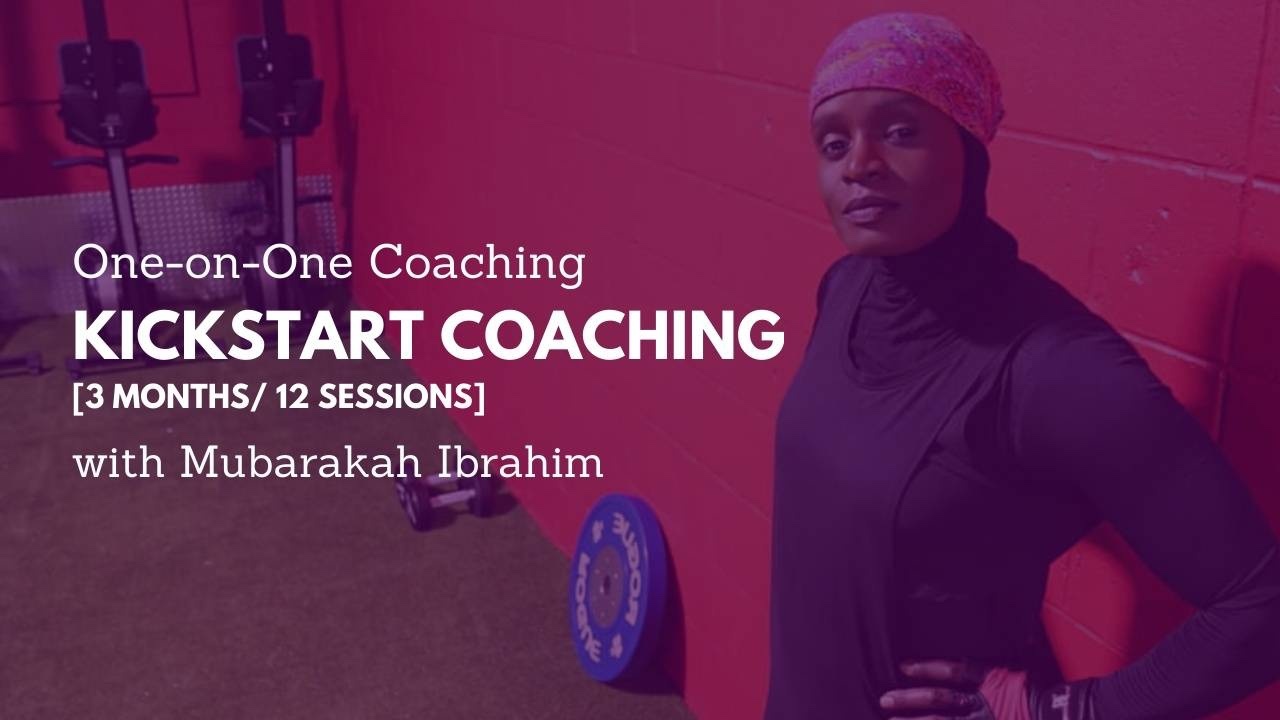 One-on-One Coaching
KICKSTART COACHING
[3 MONTHS/ 12 SESSIONS]
with Mubarakah Ibrahim

ROGUE
ROGUE